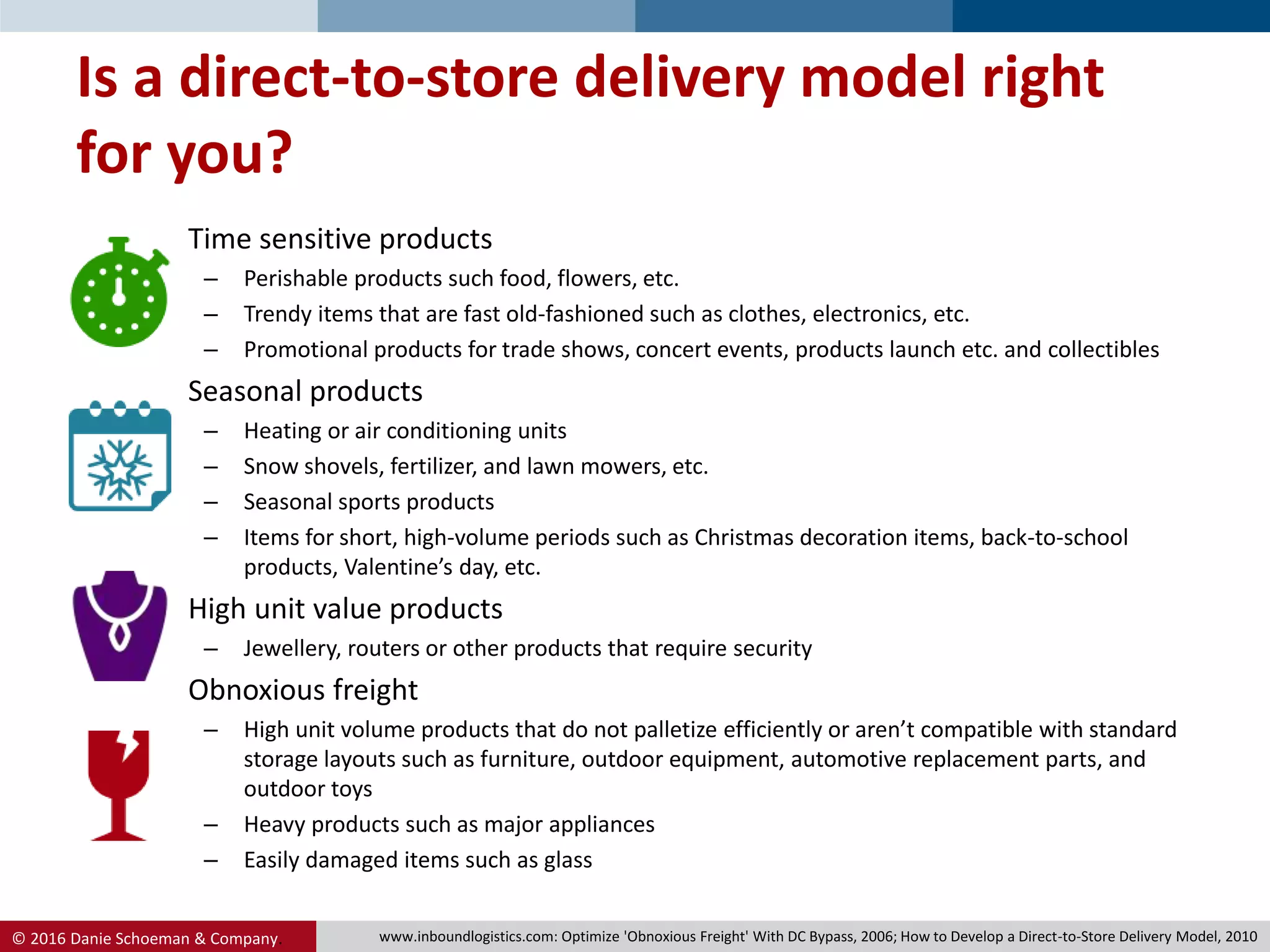 Is a direct-to-store delivery model right for you?

Time sensitive products
– Perishable products such food, flowers, etc.
– Trendy items that are fast old-fashioned such as clothes, electronics, etc.
– Promotional products for trade shows, concert events, products launch etc. and collectibles

Seasonal products
– Heating or air conditioning units
– Snow shovels, fertilizer, and lawn mowers, etc.
– Seasonal sports products
– Items for short, high-volume periods such as Christmas decoration items, back-to-school products, Valentine’s day, etc.

High unit value products
– Jewellery, routers or other products that require security

Obnoxious freight
– High unit volume products that do not palletize efficiently or aren’t compatible with standard storage layouts such as furniture, outdoor equipment, automotive replacement parts, and outdoor toys
– Heavy products such as major appliances
– Easily damaged items such as glass

© 2016 Danie Schoeman & Company.

www.inboundlogistics.com: Optimize 'Obnoxious Freight' With DC Bypass, 2006; How to Develop a Direct-to-Store Delivery Model, 2010